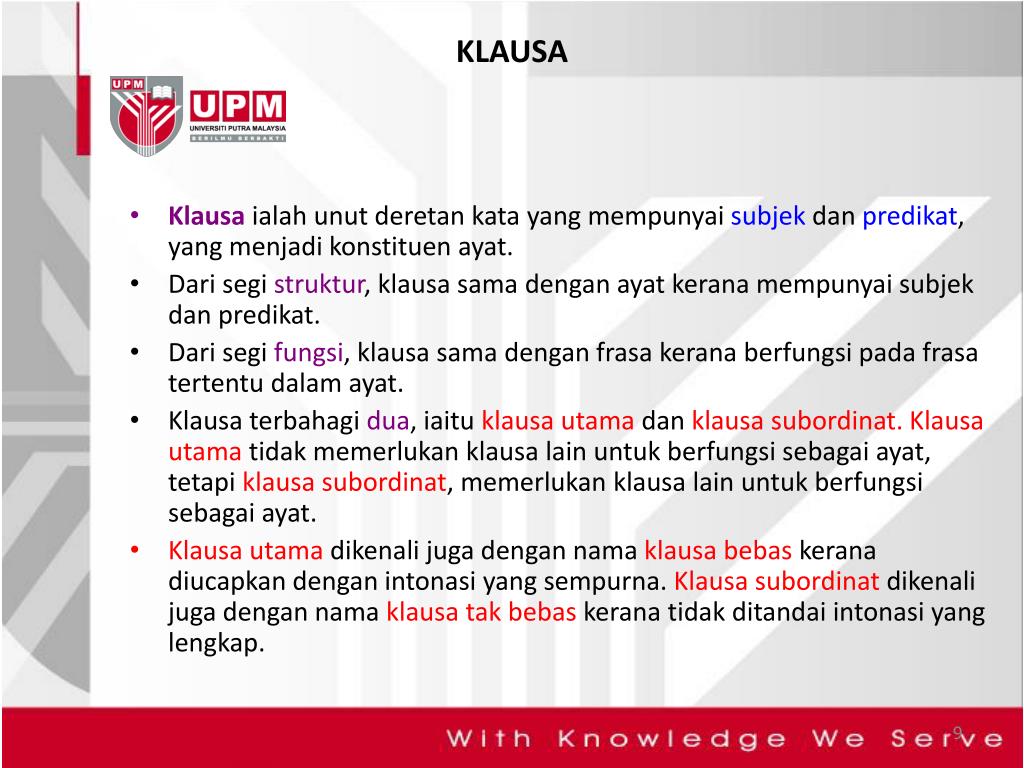 KLAUSA

UPM
UPM
UNIVERSITI PUTRA MALAYSIA
BERILMU BERBAKTI

• Klausa ialah unut deretan kata yang mempunyai subjek dan predikat, yang menjadi konstituen ayat.
• Dari segi struktur, klausa sama dengan ayat kerana mempunyai subjek dan predikat.
• Dari segi fungsi, klausa sama dengan frasa kerana berfungsi pada frasa tertentu dalam ayat.
• Klausa terbahagi dua, iaitu klausa utama dan klausa subordinat. Klausa utama tidak memerlukan klausa lain untuk berfungsi sebagai ayat, tetapi klausa subordinat, memerlukan klausa lain untuk berfungsi sebagai ayat.
• Klausa utama dikenali juga dengan nama klausa bebas kerana diucapkan dengan intonasi yang sempurna. Klausa subordinat dikenali juga dengan nama klausa tak bebas kerana tidak ditandai intonasi yang lengkap.

With Knowledge We Serve

9